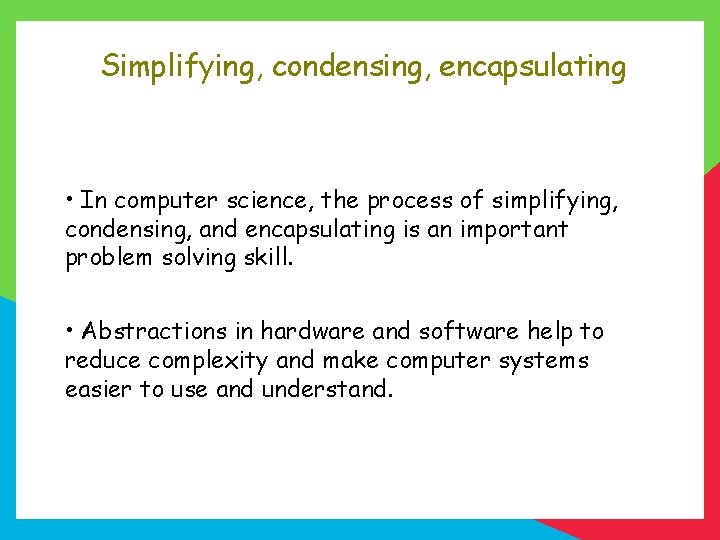 Simplifying, condensing, encapsulating

• In computer science, the process of simplifying, condensing, and encapsulating is an important problem solving skill.

• Abstractions in hardware and software help to reduce complexity and make computer systems easier to use and understand.